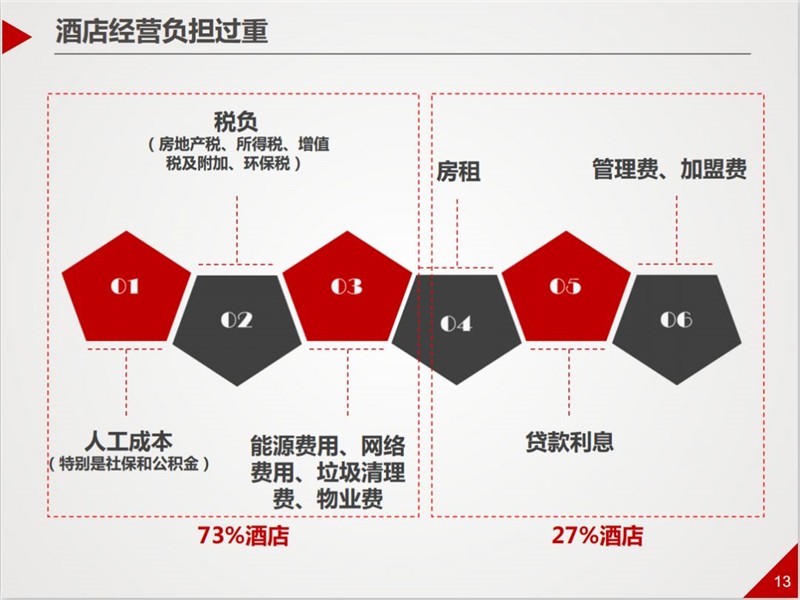 酒店经营负担过重

税负
（房地产税、所得税、增值税及附加、环保税）

房租

管理费、加盟费

01

02

03

04

05

06

人工成本
（特别是社保和公积金）

能源费用、网络费用、垃圾清理费、物业费

贷款利息

73%酒店

27%酒店

13